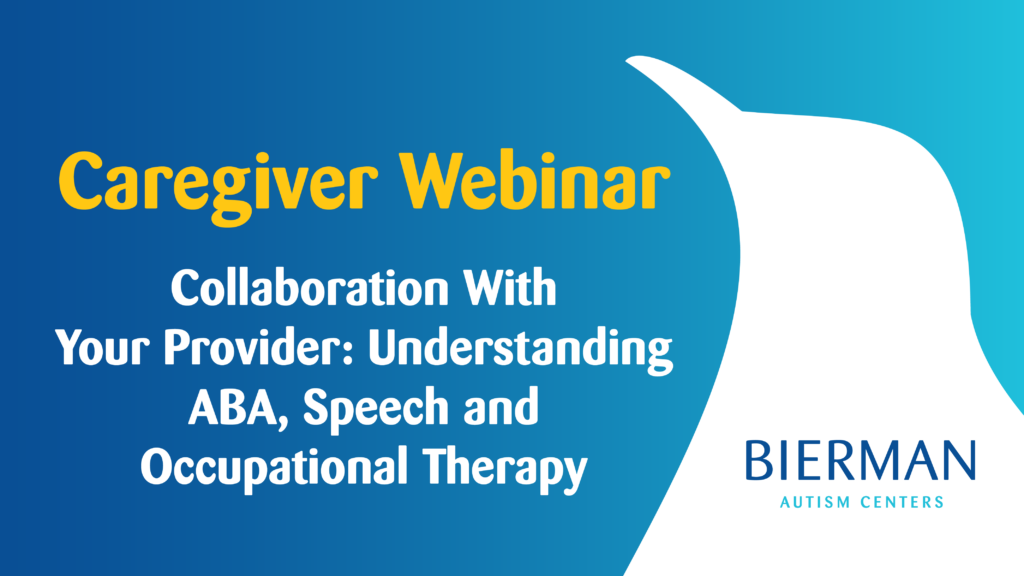 Caregiver Webinar

Collaboration With Your Provider: Understanding ABA, Speech and Occupational Therapy

BIERMAN
AUTISM CENTERS